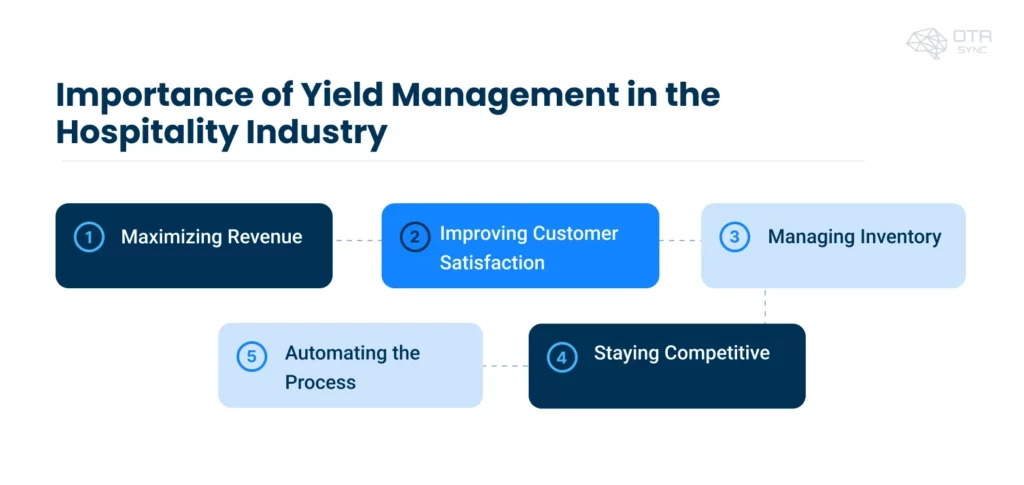 OTA SYNC

Importance of Yield Management in the Hospitality Industry

1 Maximizing Revenue

2 Improving Customer Satisfaction

3 Managing Inventory

4 Staying Competitive

5 Automating the Process